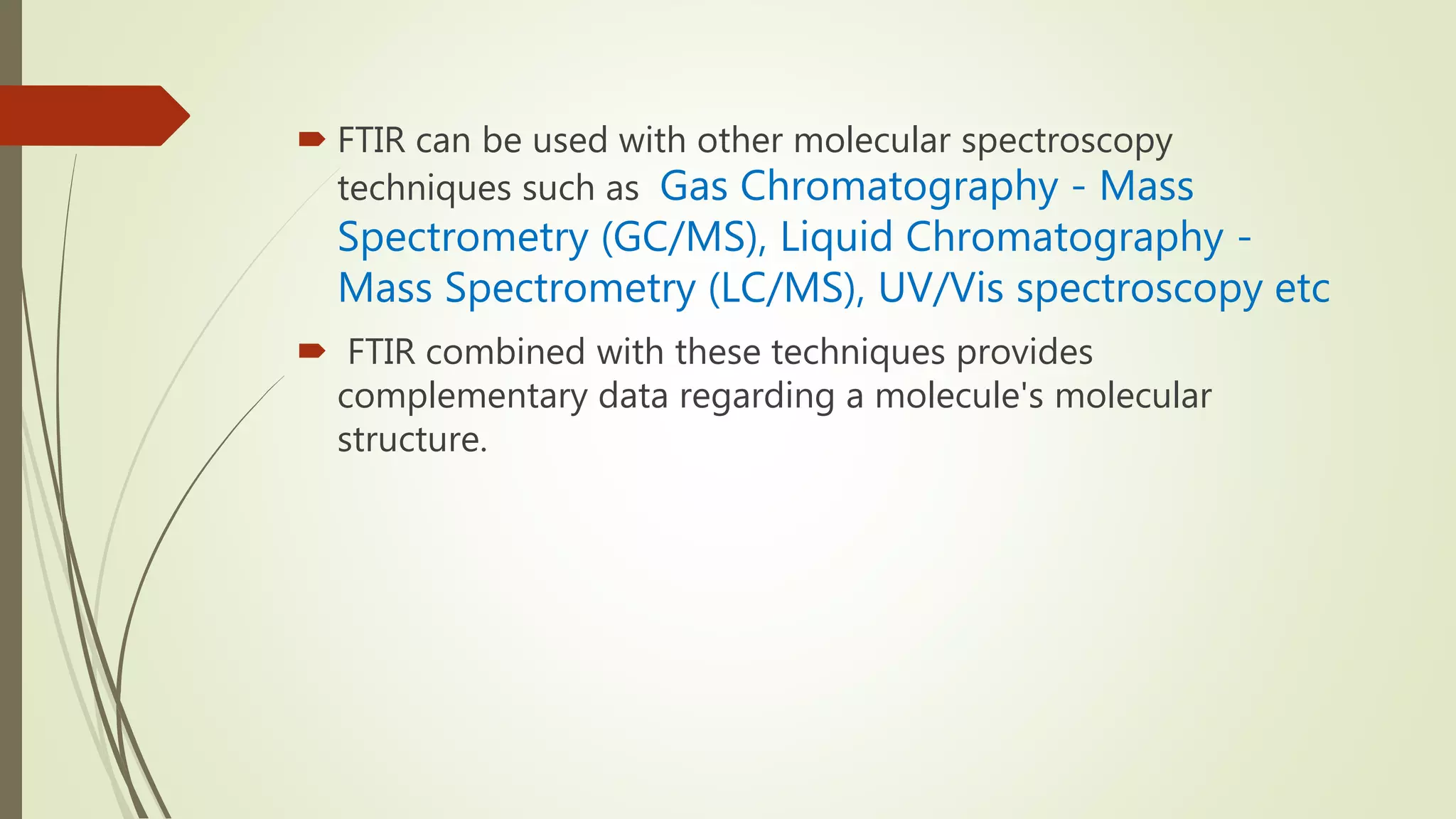 FTIR can be used with other molecular spectroscopy techniques such as Gas Chromatography - Mass Spectrometry (GC/MS), Liquid Chromatography - Mass Spectrometry (LC/MS), UV/Vis spectroscopy etc

FTIR combined with these techniques provides complementary data regarding a molecule's molecular structure.